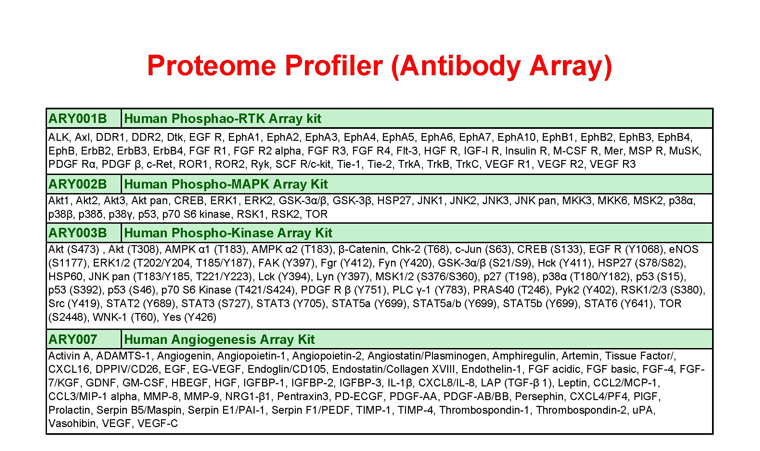 Proteome Profiler (Antibody Array)

| ARY001B | Human Phosphao-RTK Array kit |
|---|---|
| ALK, Axl, DDR1, DDR2, Dtk, EGF R, EphA1, EphA2, EphA3, EphA4, EphA5, EphA6, EphA7, EphA10, EphB1, EphB2, EphB3, EphB4, EphB, ErbB2, ErbB3, ErbB4, FGF R1, FGF R2 alpha, FGF R3, FGF R4, Flt-3, HGF R, IGF-I R, Insulin R, M-CSF R, Mer, MSP R, MuSK, PDGF Rα, PDGF β, c-Ret, ROR1, ROR2, Ryk, SCF R/c-kit, Tie-1, Tie-2, TrkA, TrkB, TrkC, VEGF R1, VEGF R2, VEGF R3 | |
| ARY002B | Human Phospho-MAPK Array Kit |
| Akt1, Akt2, Akt3, Akt pan, CREB, ERK1, ERK2, GSK-3α/β, GSK-3β, HSP27, JNK1, JNK2, JNK3, JNK pan, MKK3, MKK6, MSK2, p38α, p38β, p38δ, p38γ, p53, p70 S6 kinase, RSK1, RSK2, TOR | |
| ARY003B | Human Phospho-Kinase Array Kit |
| Akt (S473) , Akt (T308), AMPK α1 (T183), AMPK α2 (T183), β-Catenin, Chk-2 (T68), c-Jun (S63), CREB (S133), EGF R (Y1068), eNOS (S1177), ERK1/2 (T202/Y204, T185/Y187), FAK (Y397), Fgr (Y412), Fyn (Y420), GSK-3α/β (S21/S9), Hck (Y411), HSP27 (S78/S82), HSP60, JNK pan (T183/Y185, T221/Y223), Lck (Y394), Lyn (Y397), MSK1/2 (S376/S360), p27 (T198), p38α (T180/Y182), p53 (S15), p53 (S392), p53 (S46), p70 S6 Kinase (T421/S424), PDGF R β (Y751), PLC γ-1 (Y783), PRAS40 (T246), Pyk2 (Y402), RSK1/2/3 (S380), Src (Y419), STAT2 (Y689), STAT3 (S727), STAT3 (Y705), STAT5a (Y699), STAT5a/b (Y699), STAT5b (Y699), STAT6 (Y641), TOR (S2448), WNK-1 (T60), Yes (Y426) | |
| ARY007 | Human Angiogenesis Array Kit |
| Activin A, ADAMTS-1, Angiogenin, Angiopoietin-1, Angiopoietin-2, Angiostatin/Plasminogen, Amphiregulin, Artemin, Tissue Factor/, CXCL16, DPPIV/CD26, EGF, EG-VEGF, Endoglin/CD105, Endostatin/Collagen XVIII, Endothelin-1, FGF acidic, FGF basic, FGF-4, FGF-7/KGF, GDNF, GM-CSF, HBEGF, HGF, IGFBP-1, IGFBP-2, IGFBP-3, IL-1β, CXCL8/IL-8, LAP (TGF-β 1), Leptin, CCL2/MCP-1, CCL3/MIP-1 alpha, MMP-8, MMP-9, NRG1-β1, Pentraxin3, PD-ECGF, PDGF-AA, PDGF-AB/BB, Persephin, CXCL4/PF4, PlGF, Prolactin, Serpin B5/Maspin, Serpin E1/PAI-1, Serpin F1/PEDF, TIMP-1, TIMP-4, Thrombospondin-1, Thrombospondin-2, uPA, Vasohibin, VEGF, VEGF-C | |